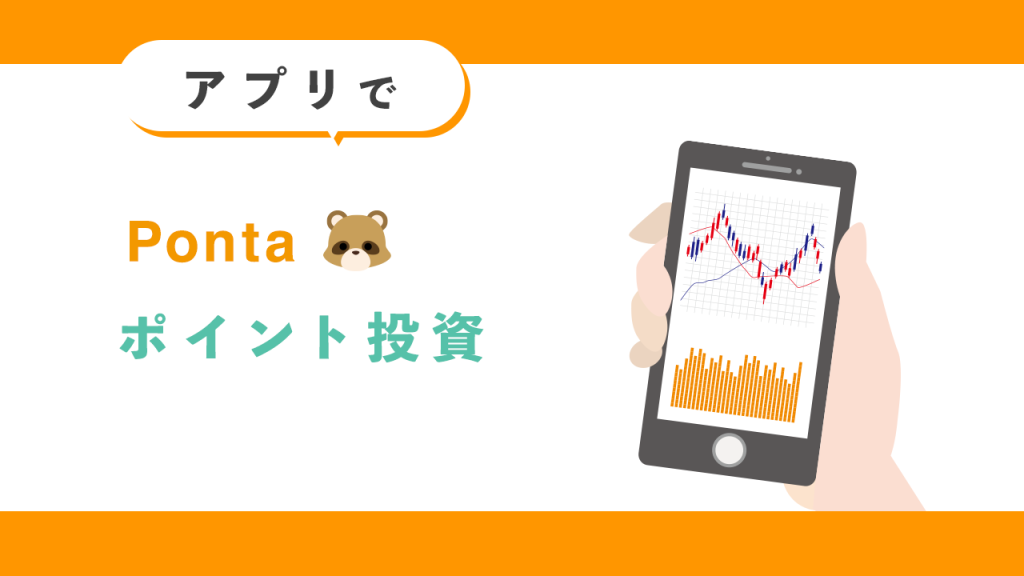 アプリで

Ponta

ポイント投資